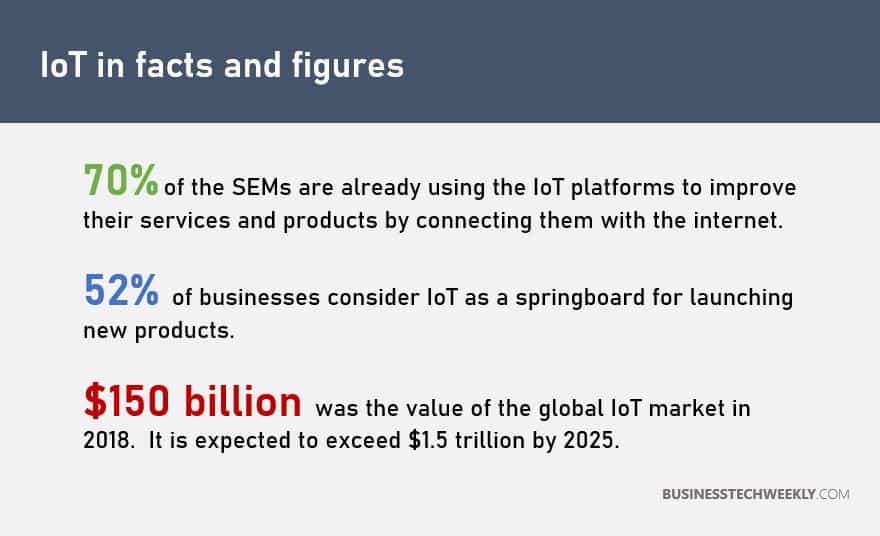 IoT in facts and figures

70% of the SEMs are already using the IoT platforms to improve their services and products by connecting them with the internet.

52% of businesses consider IoT as a springboard for launching new products.

\$150 billion was the value of the global IoT market in 2018. It is expected to exceed \$1.5 trillion by 2025.

BUSINESSTECHWEEKLY.COM